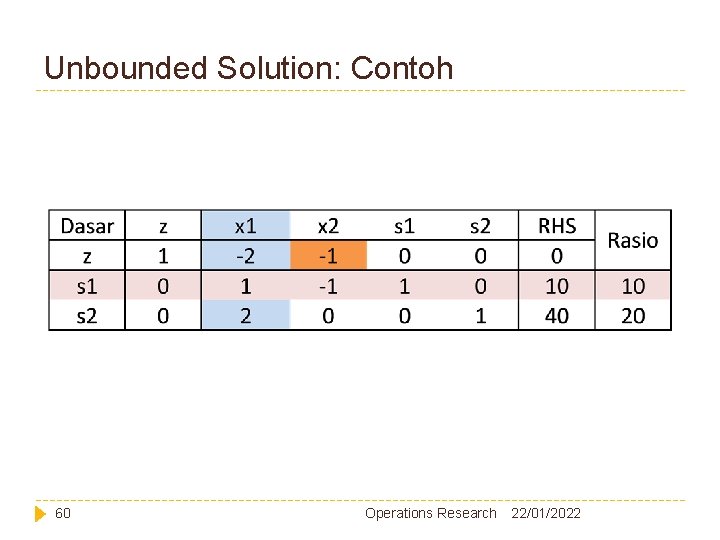 Unbounded Solution: Contoh

| Dasar | z | x1 | x2 | s1 | s2 | RHS | Rasio |
|---|---|---|---|---|---|---|---|
| z | 1 | -2 | -1 | 0 | 0 | 0 | |
| s1 | 0 | 1 | -1 | 1 | 0 | 10 | 10 |
| s2 | 0 | 2 | 0 | 0 | 1 | 40 | 20 |

60 Operations Research 22/01/2022